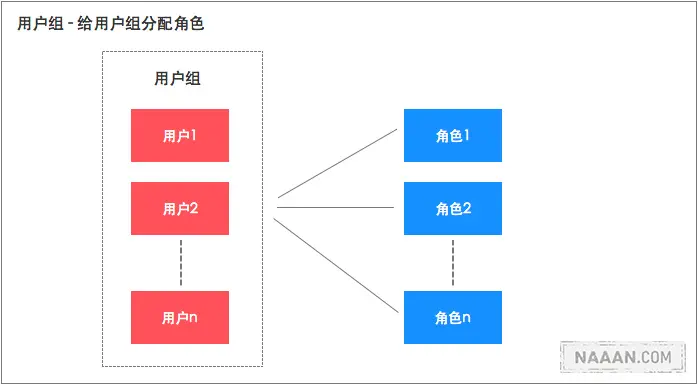 用户组 - 给用户组分配角色

用户组

用户1

用户2

用户n

角色1

角色2

角色n

NAAAN.COM